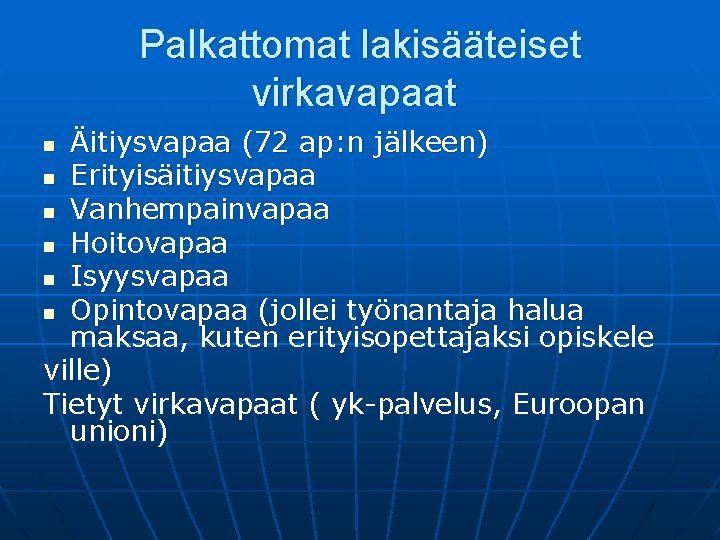 Palkattomat lakisääteiset virkavapaat

- Äitiysvapaa (72 ap:n jälkeen)
- Erityisäitiysvapaa
- Vanhempainvapaa
- Hoitovapaa
- Isyysvapaa
- Opintovapaa (jollei työnantaja halua maksaa, kuten erityisopettajaksi opiskele

ville)

Tietyt virkavapaat ( yk-palvelus, Euroopan unioni)